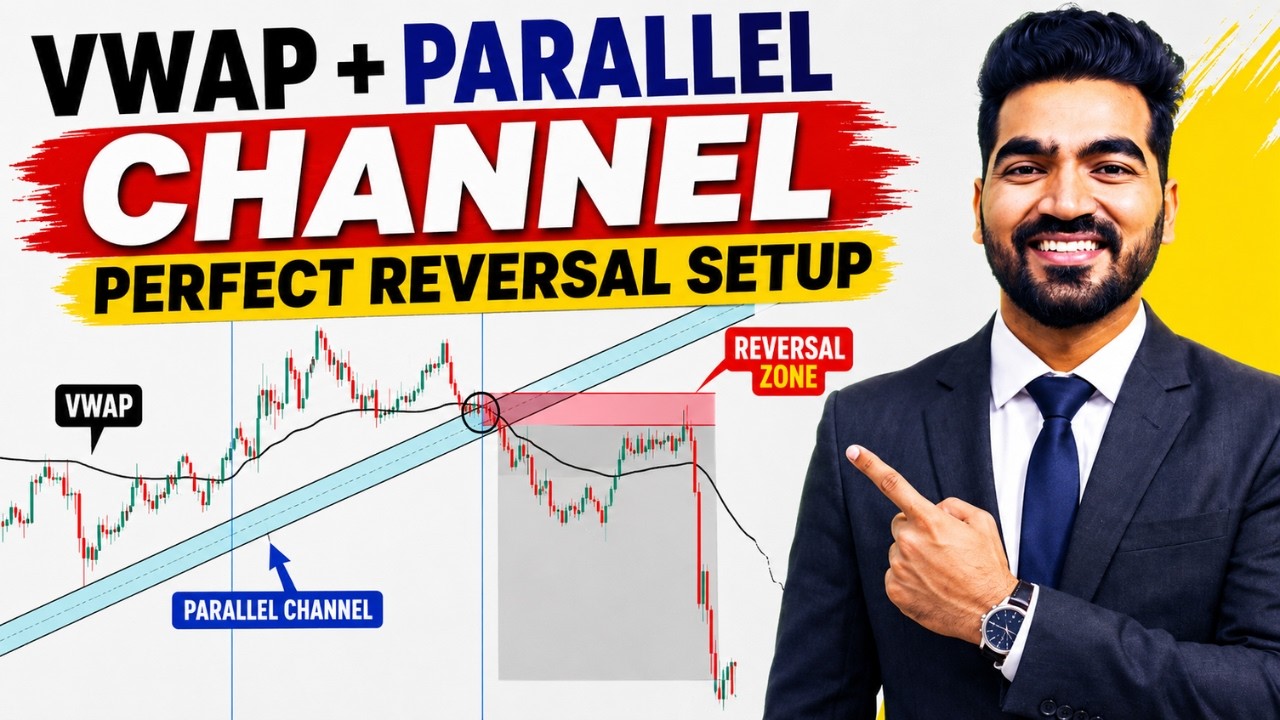 VWAP + PARALLEL CHANNEL
PERFECT REVERSAL SETUP

REVERSAL ZONE

VWAP

PARALLEL CHANNEL